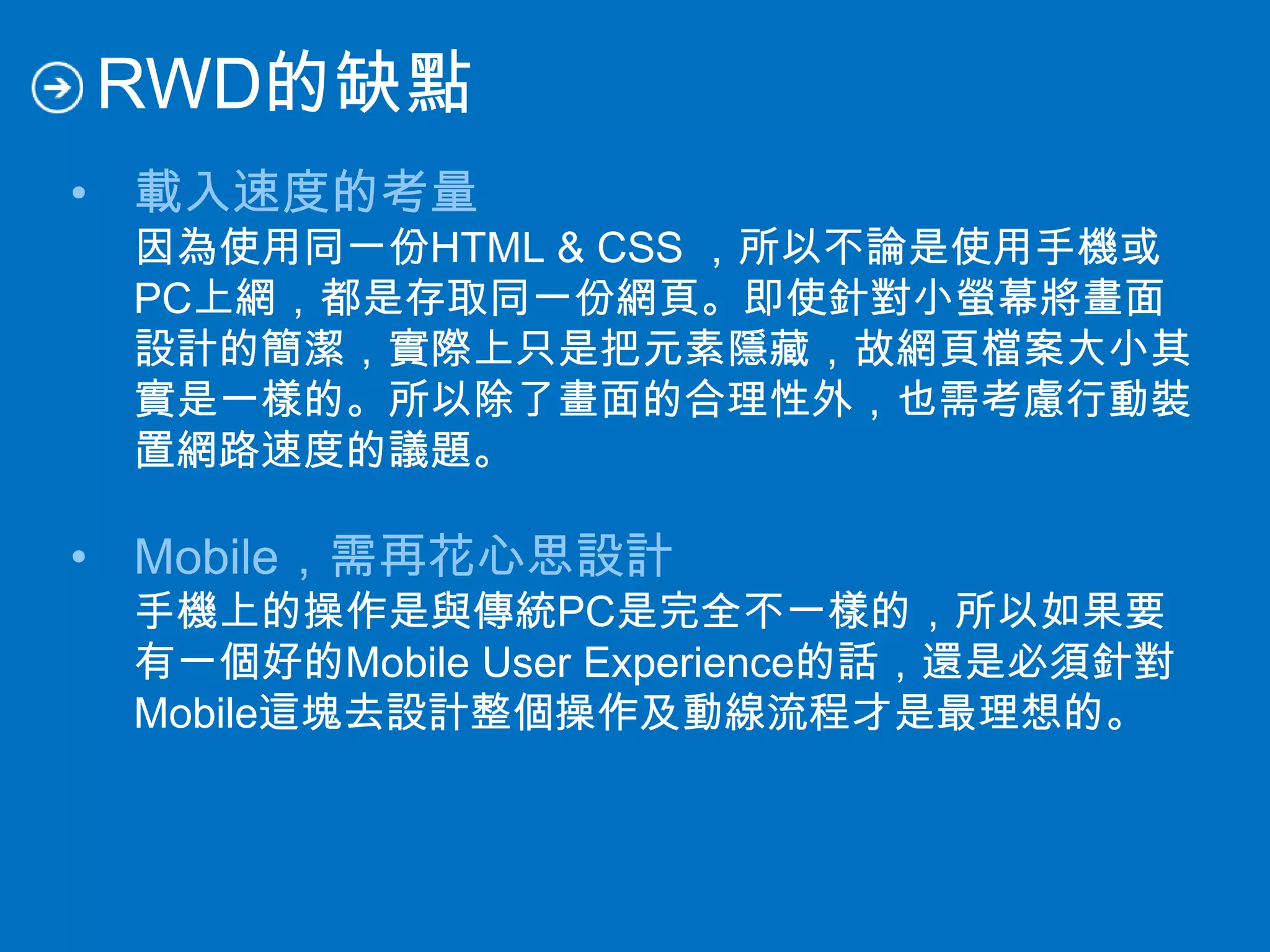 RWD的缺點

• 載入速度的考量
因為使用同一份HTML & CSS ，所以不論是使用手機或PC上網，都是存取同一份網頁。即使針對小螢幕將畫面設計的簡潔，實際上只是把元素隱藏，故網頁檔案大小其實是一樣的。所以除了畫面的合理性外，也需考慮行動裝置網路速度的議題。

• Mobile，需再花心思設計
手機上的操作是與傳統PC是完全不一樣的，所以如果要有一個好的Mobile User Experience的話，還是必須針對Mobile這塊去設計整個操作及動線流程才是最理想的。